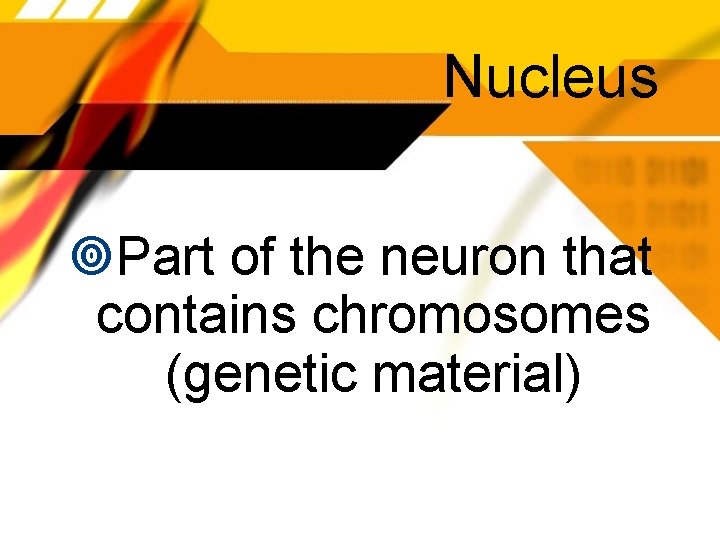 Nucleus

Part of the neuron that contains chromosomes (genetic material)